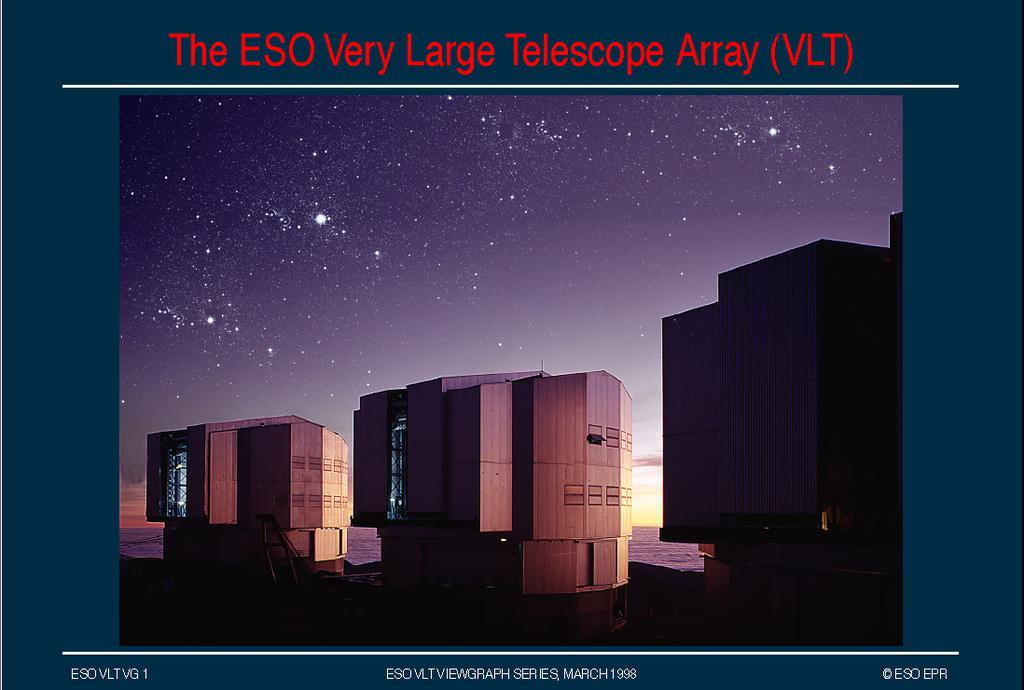 The ESO Very Large Telescope Array (VLT)

ESO VLT VG 1

ESO VLT VIEWGRAPH SERIES, MARCH 1998

© ESO EPR